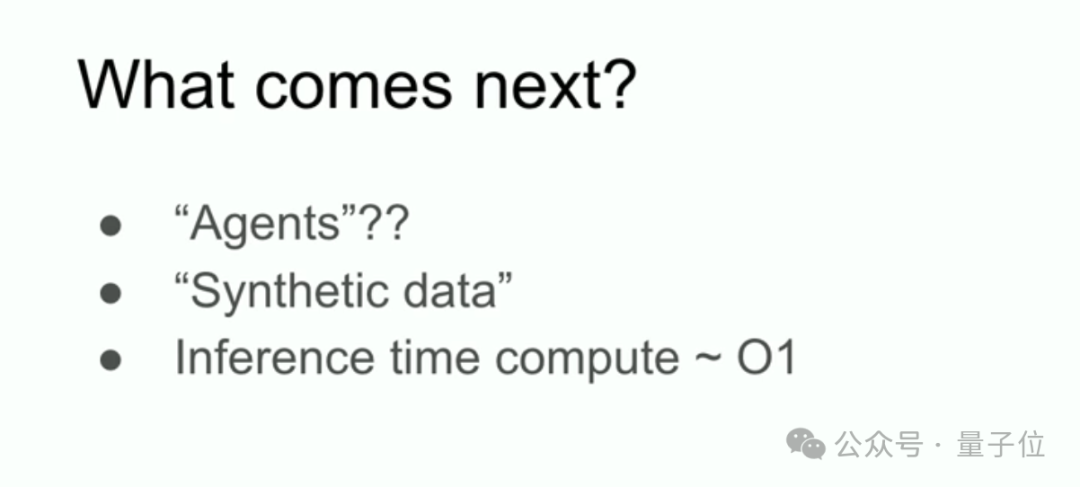 What comes next?

- “Agents”??
- “Synthetic data”
- Inference time compute ~ O1

公众号 · 量子位